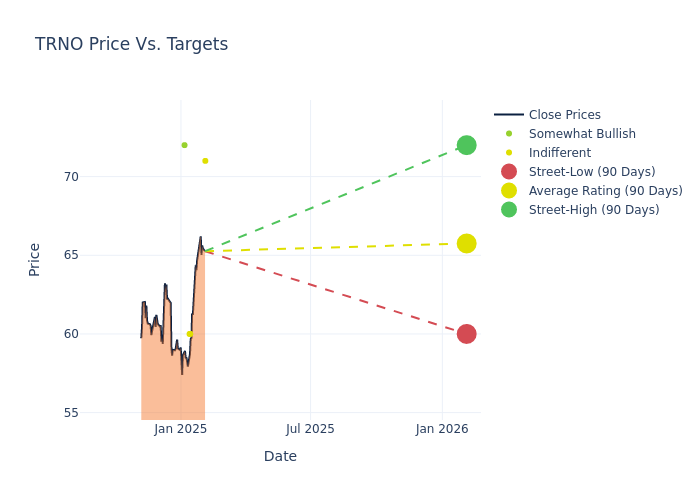 TRNO Price Vs. Targets

Close Prices
Somewhat Bullish
Indifferent
Street-Low (90 Days)
Average Rating (90 Days)
Street-High (90 Days)

Price

70
65
60
55

Jan 2025
Jul 2025
Jan 2026

Date